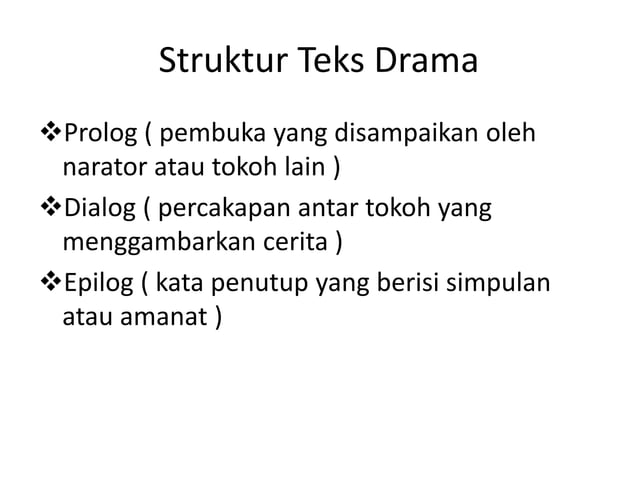 Struktur Teks Drama

❖Prolog ( pembuka yang disampaikan oleh narator atau tokoh lain )

❖Dialog ( percakapan antar tokoh yang menggambarkan cerita )

❖Epilog ( kata penutup yang berisi simpulan atau amanat )